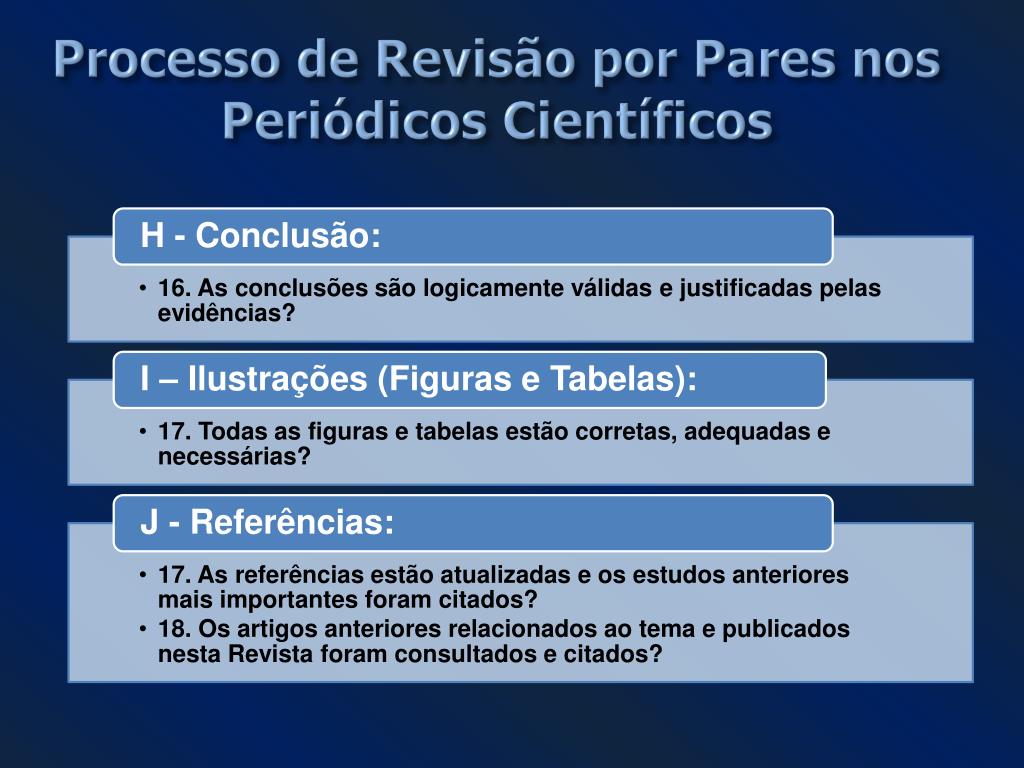 Processo de Revisão por Pares nos Periódicos Científicos

H - Conclusão:

• 16. As conclusões são logicamente válidas e justificadas pelas evidências?

I – Ilustrações (Figuras e Tabelas):

• 17. Todas as figuras e tabelas estão corretas, adequadas e necessárias?

J - Referências:

• 17. As referências estão atualizadas e os estudos anteriores mais importantes foram citados?
• 18. Os artigos anteriores relacionados ao tema e publicados nesta Revista foram consultados e citados?